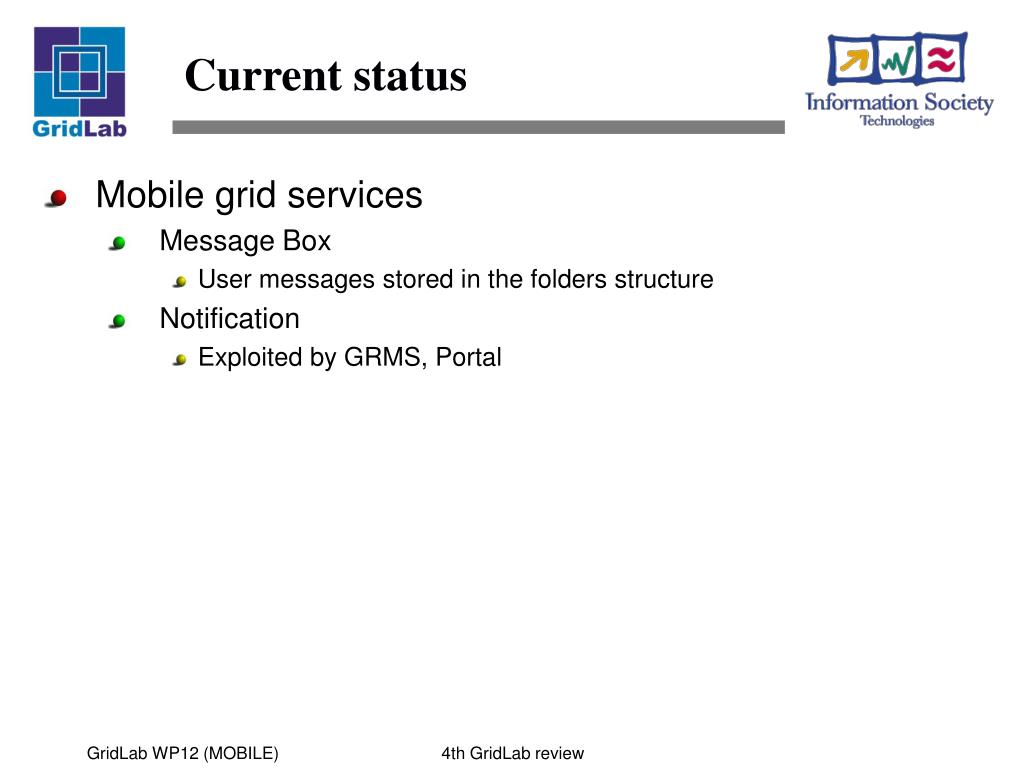 GridLab

Current status

Information Society Technologies

Mobile grid services

Message Box

User messages stored in the folders structure

Notification

Exploited by GRMS, Portal

GridLab WP12 (MOBILE)

4th GridLab review